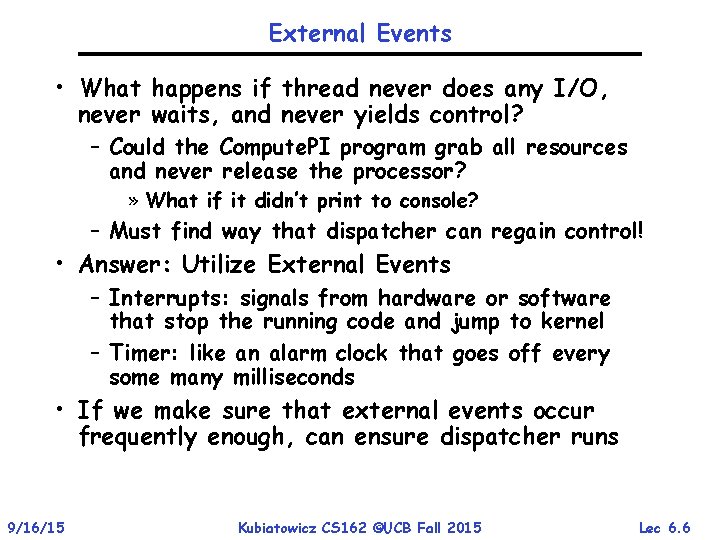 External Events

• What happens if thread never does any I/O, never waits, and never yields control?
– Could the ComputePI program grab all resources and never release the processor?
» What if it didn't print to console?
– Must find way that dispatcher can regain control!
• Answer: Utilize External Events
– Interrupts: signals from hardware or software that stop the running code and jump to kernel
– Timer: like an alarm clock that goes off every some many milliseconds
• If we make sure that external events occur frequently enough, can ensure dispatcher runs

9/16/15 Kubiatowicz CS162 ©UCB Fall 2015 Lec 6.6